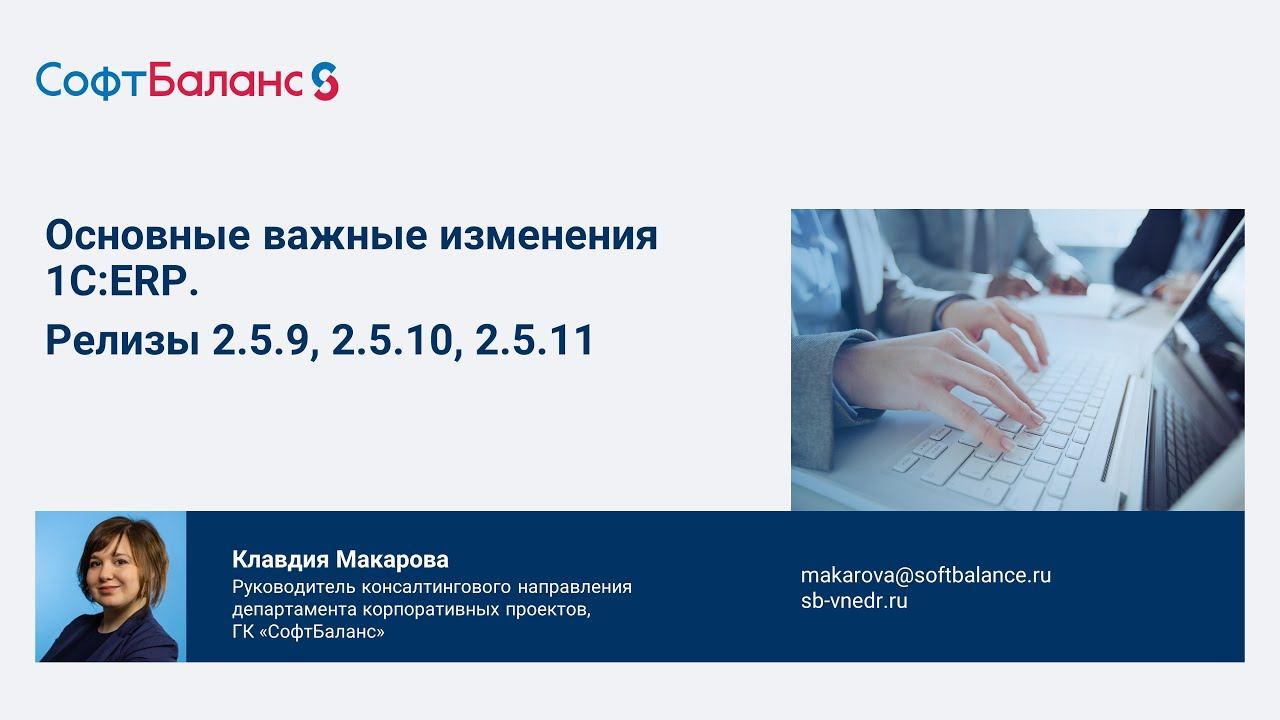 СофтБаланс

Основные важные изменения 1С:ERP.

Релизы 2.5.9, 2.5.10, 2.5.11

Клавдия Макарова
Руководитель консалтингового направления департамента корпоративных проектов, ГК «СофтБаланс»

makarova@softbalance.ru
sb-vnedr.ru